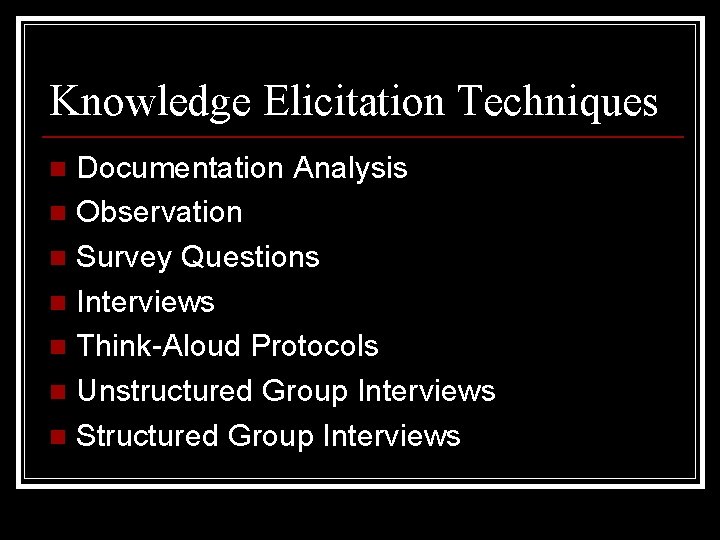 Knowledge Elicitation Techniques

- Documentation Analysis
- Observation
- Survey Questions
- Interviews
- Think-Aloud Protocols
- Unstructured Group Interviews
- Structured Group Interviews